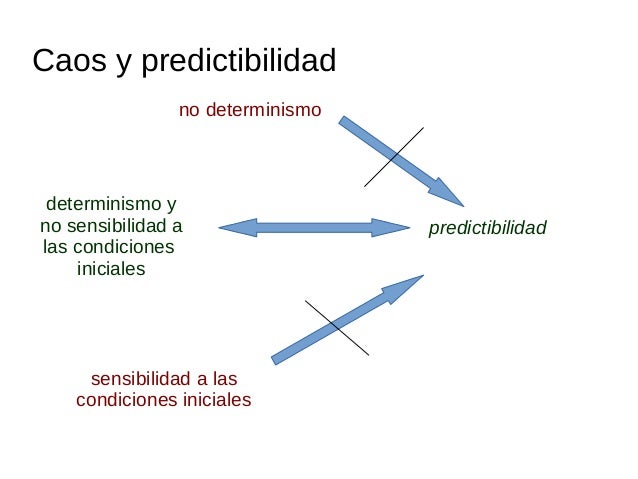 Caos y predictibilidad

no determinismo

determinismo y no sensibilidad a las condiciones iniciales

predictibilidad

sensibilidad a las condiciones iniciales